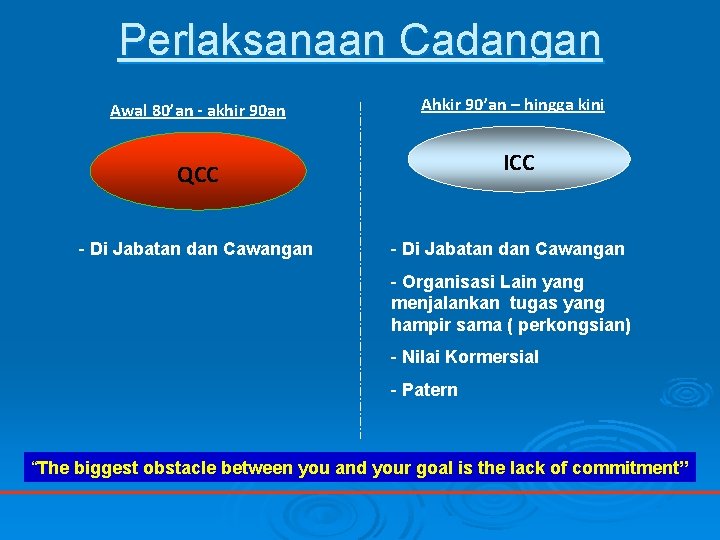 Perlaksanaan Cadangan

Awal 80'an - akhir 90an

QCC

- Di Jabatan dan Cawangan

Ahkir 90'an – hingga kini

ICC

- Di Jabatan dan Cawangan

- Organisasi Lain yang menjalankan tugas yang hampir sama ( perkongsian)

- Nilai Kormersial

- Patern

"The biggest obstacle between you and your goal is the lack of commitment"